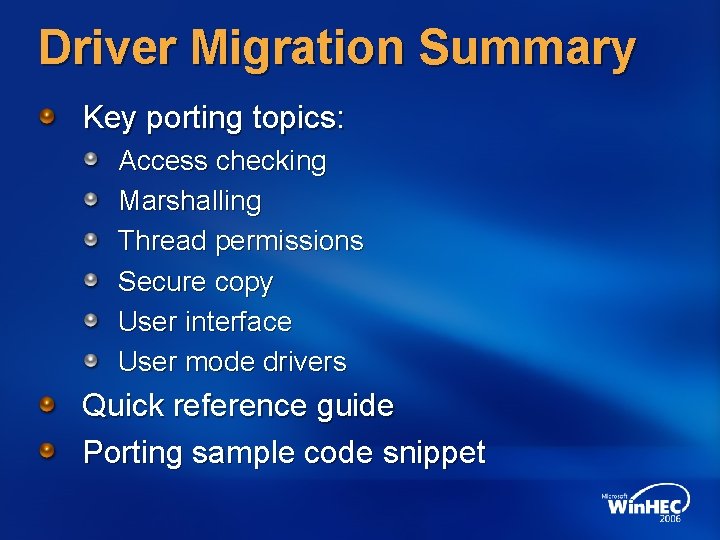 Driver Migration Summary

Key porting topics:

Access checking

Marshalling

Thread permissions

Secure copy

User interface

User mode drivers

Quick reference guide

Porting sample code snippet

Microsoft WinHEC 2006